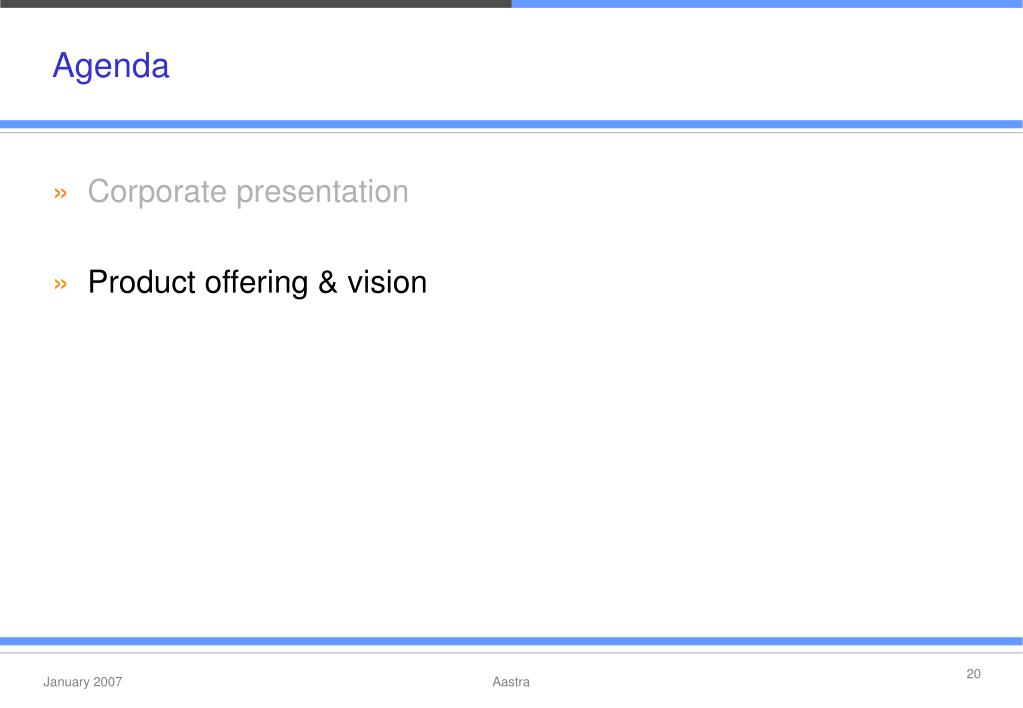 Agenda

» Corporate presentation

» Product offering & vision

January 2007

Aastra

20